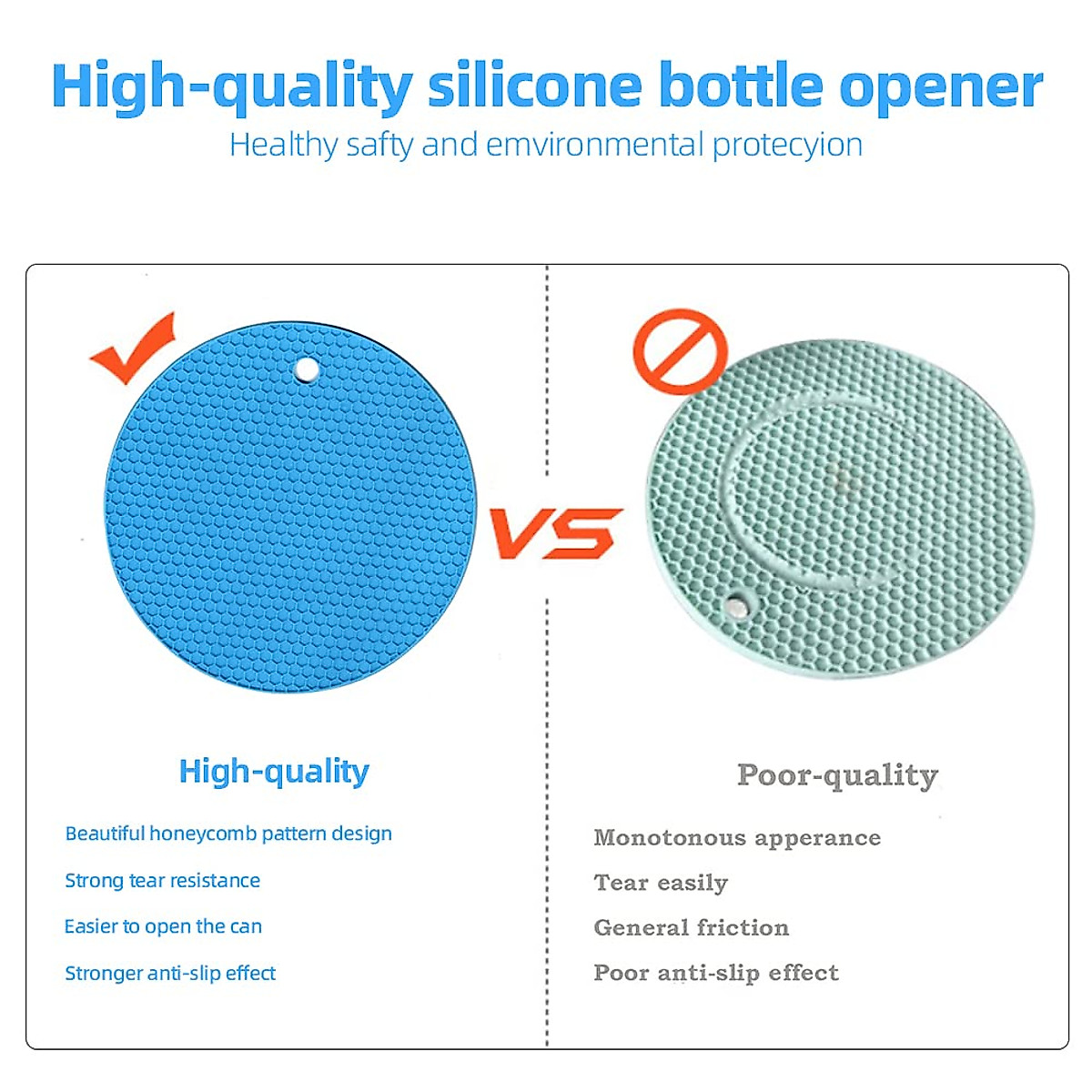 High-quality silicone bottle opener

Healthy safty and emvironmental protecyion

VS

High-quality

Beautiful honeycomb pattern design

Strong tear resistance

Easier to open the can

Stronger anti-slip effect

Poor-quality

Monotonous apperance

Tear easily

General friction

Poor anti-slip effect